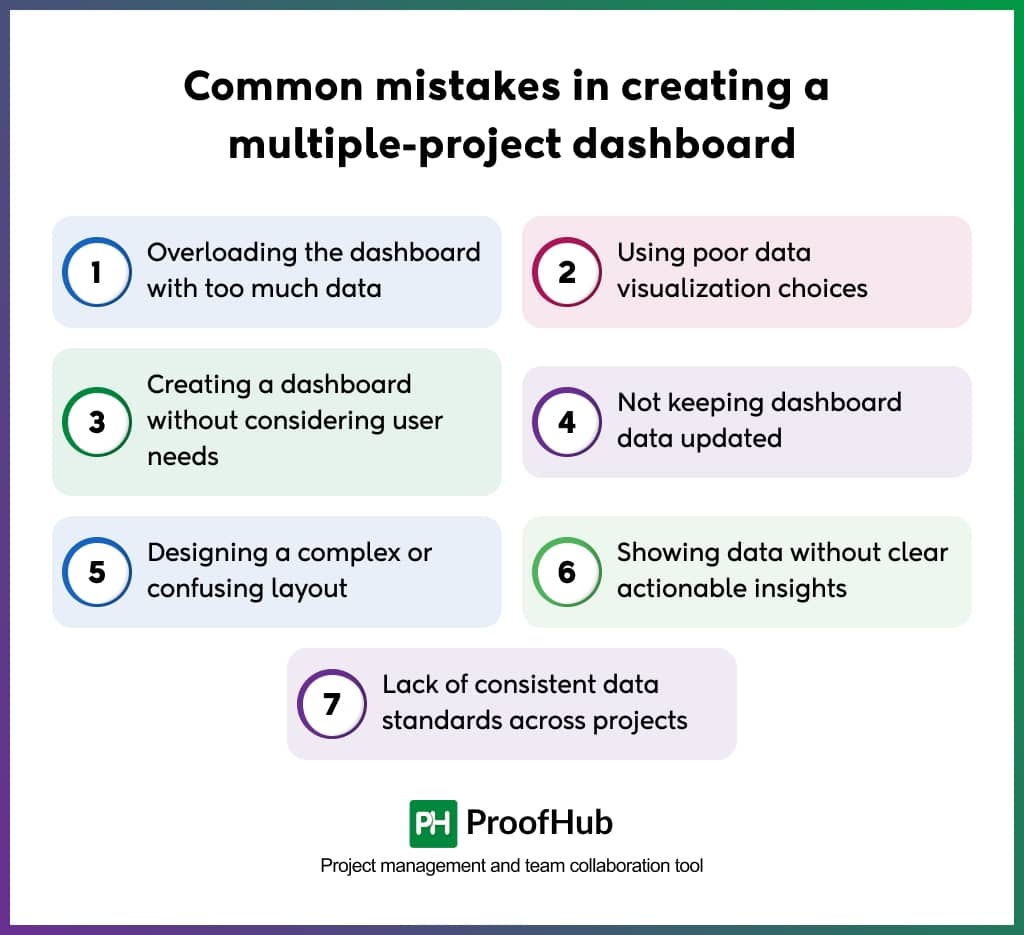 Common mistakes in creating a multiple-project dashboard

1 Overloading the dashboard with too much data

2 Using poor data visualization choices

3 Creating a dashboard without considering user needs

4 Not keeping dashboard data updated

5 Designing a complex or confusing layout

6 Showing data without clear actionable insights

7 Lack of consistent data standards across projects

PH ProofHub

Project management and team collaboration tool